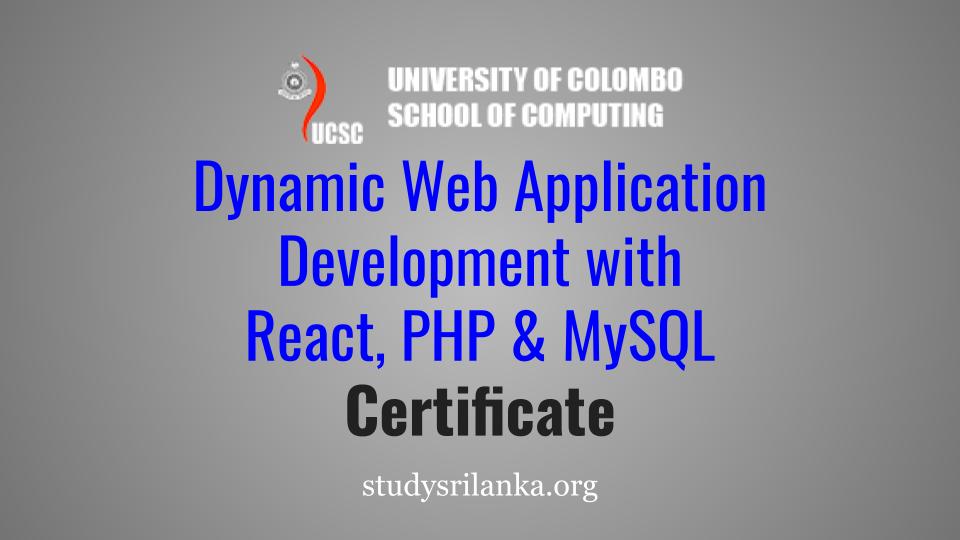 UCSC
UNIVERSITY OF COLOMBO
SCHOOL OF COMPUTING

Dynamic Web Application Development with React, PHP & MySQL

Certificate

studysrilanka.org